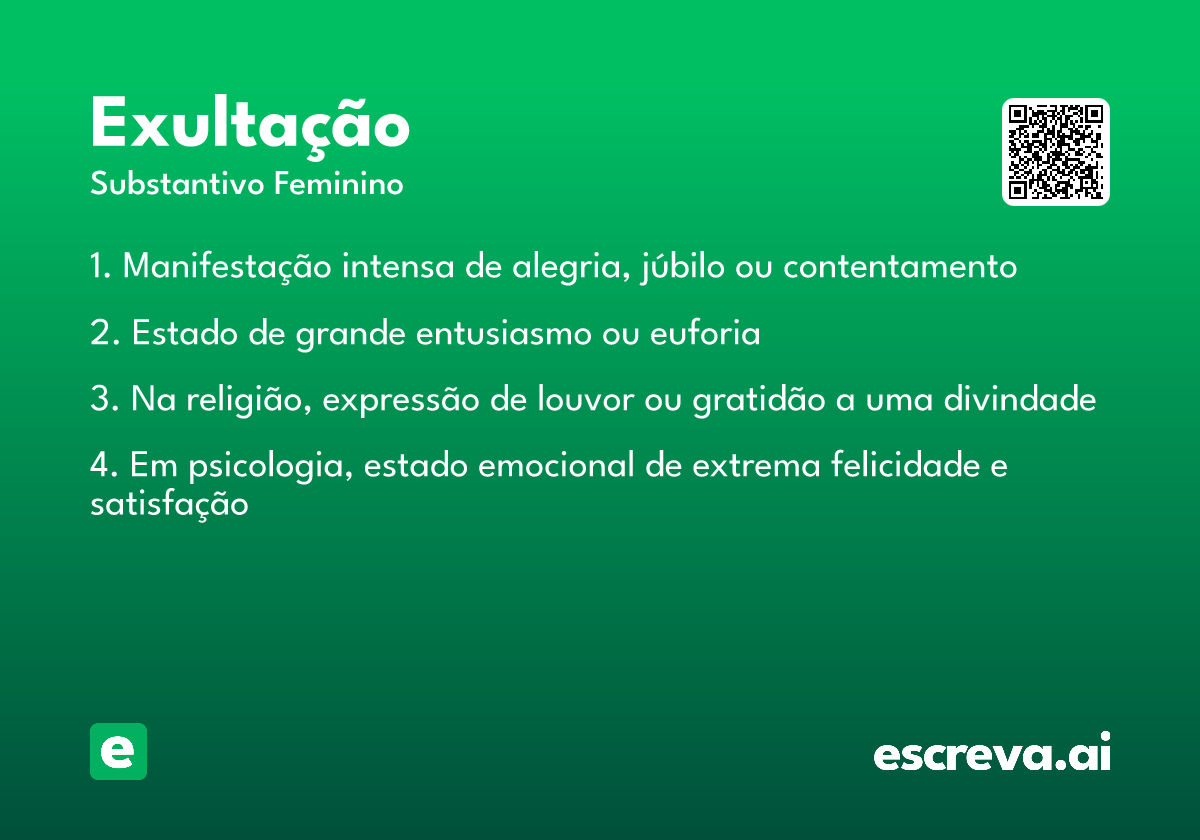 Exultação
Substantivo Feminino

1. Manifestação intensa de alegria, júbilo ou contentamento

2. Estado de grande entusiasmo ou euforia

3. Na religião, expressão de louvor ou gratidão a uma divindade

4. Em psicologia, estado emocional de extrema felicidade e satisfação

e

escreva.ai